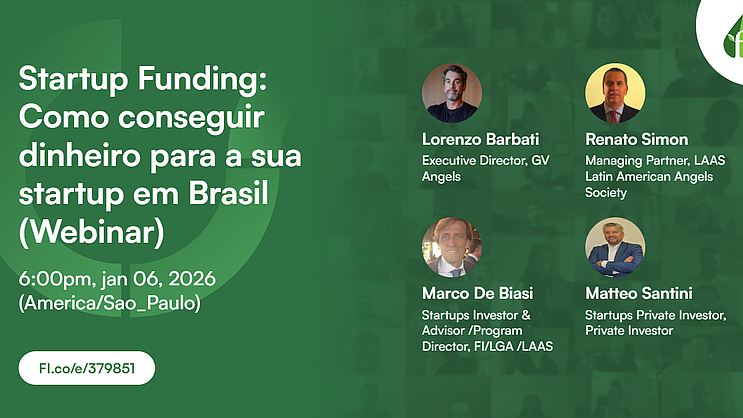 Startup Funding: Como conseguir dinheiro para a sua startup em Brasil (Webinar)

6:00pm, jan 06, 2026 (America/Sao_Paulo)

FI.co/e/379851

Lorenzo Barbati
Executive Director, GV Angels

Renato Simon
Managing Partner, LAAS Latin American Angels Society

Marco De Biasi
Startups Investor & Advisor /Program Director, FI/LGA /LAAS

Matteo Santini
Startups Private Investor, Private Investor